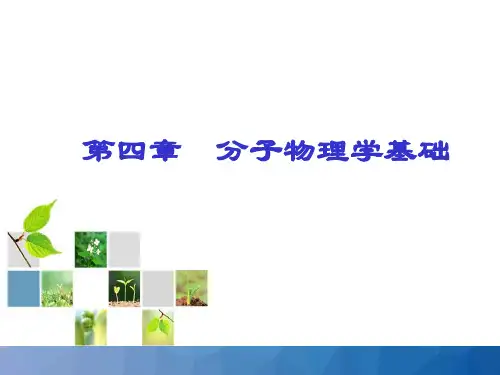 第四章　分子物理学基础